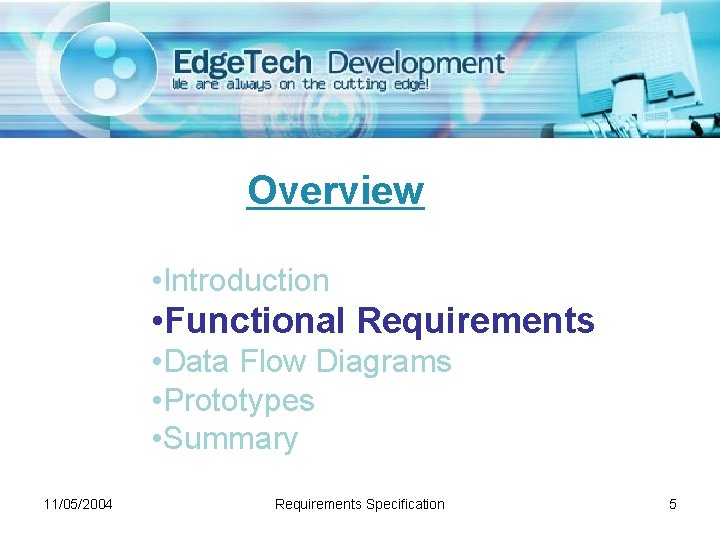 EdgeTech Development
We are always on the cutting edge!

Overview

•Introduction
•Functional Requirements
•Data Flow Diagrams
•Prototypes
•Summary

11/05/2004 Requirements Specification 5